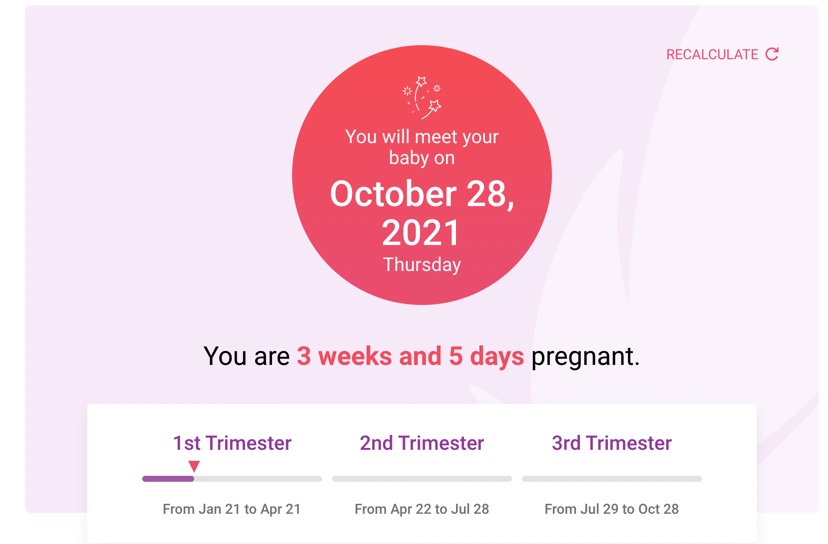 RECALCULATE

You will meet your baby on

October 28, 2021

Thursday

You are 3 weeks and 5 days pregnant.

1st Trimester

From Jan 21 to Apr 21

2nd Trimester

From Apr 22 to Jul 28

3rd Trimester

From Jul 29 to Oct 28